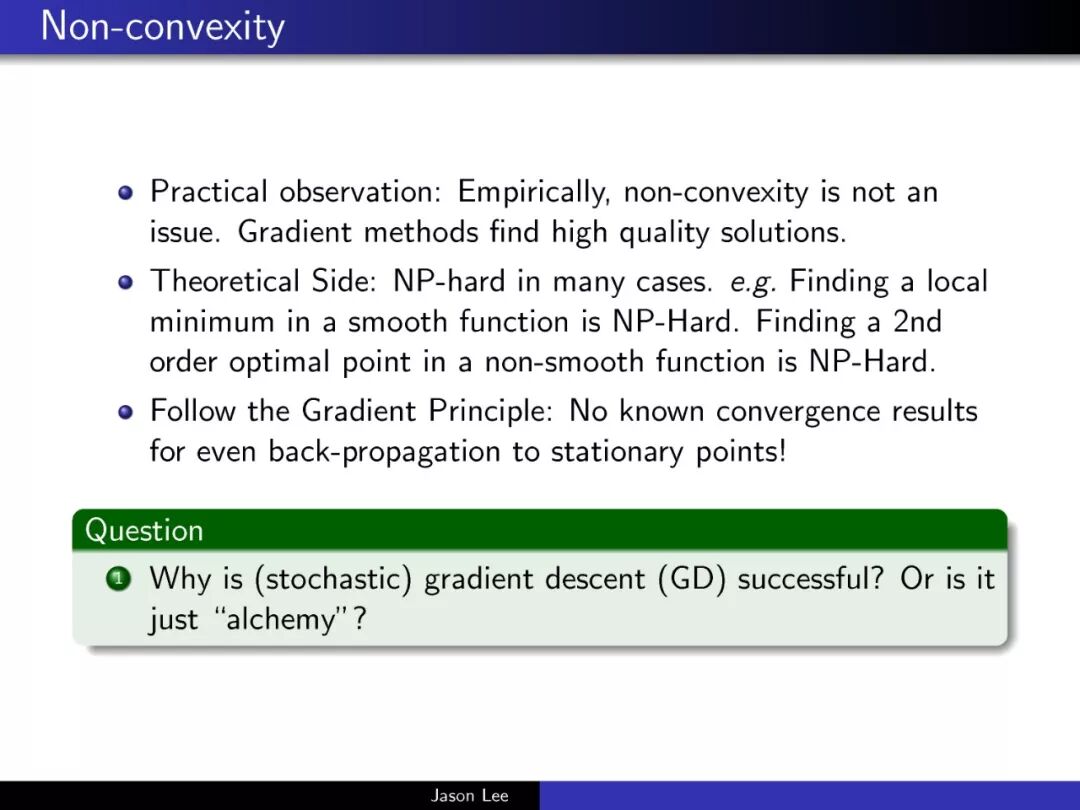 Non-convexity

- Practical observation: Empirically, non-convexity is not an issue. Gradient methods find high quality solutions.
- Theoretical Side: NP-hard in many cases. e.g. Finding a local minimum in a smooth function is NP-Hard. Finding a 2nd order optimal point in a non-smooth function is NP-Hard.
- Follow the Gradient Principle: No known convergence results for even back-propagation to stationary points!

Question

1 Why is (stochastic) gradient descent (GD) successful? Or is it just "alchemy"?

Jason Lee